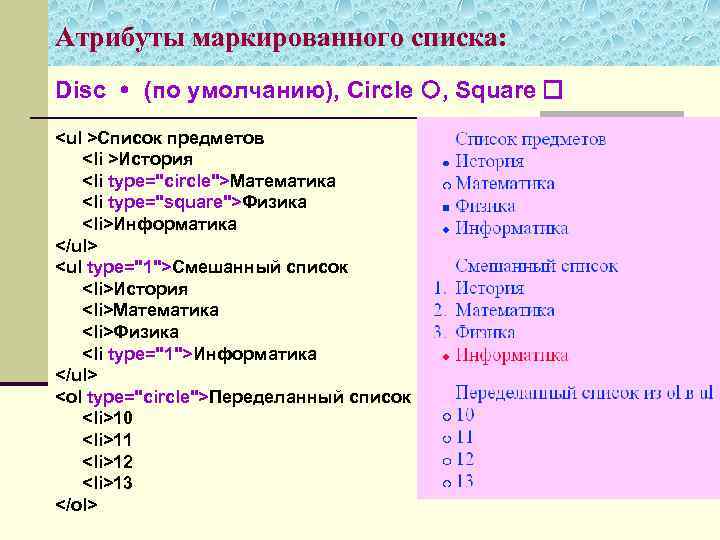 Атрибуты маркированного списка:

Disc • (по умолчанию), Circle ○, Square □

<ul >Список предметов
<li >История
<li type="circle">Математика
<li type="square">Физика
<li>Информатика
</ul>
<ul type="1">Смешанный список
<li>История
<li>Математика
<li>Физика
<li type="1">Информатика
</ul>
<ol type="circle">Переделанный список
<li>10
<li>11
<li>12
<li>13
</ol>

Список предметов
• История
○ Математика
■ Физика
• Информатика

Смешанный список
1. История
2. Математика
3. Физика
• Информатика

Переделанный список из ol в ul
○ 10
○ 11
○ 12
○ 13